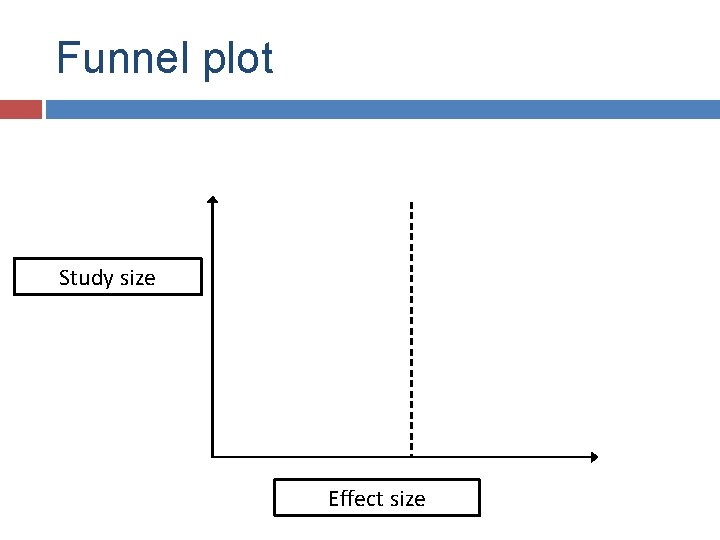 Funnel plot

Study size

Effect size